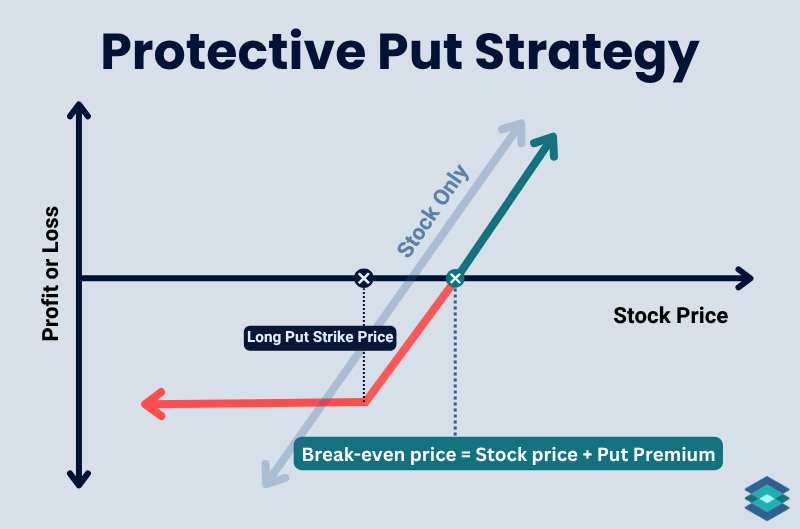 Protective Put Strategy

Profit or Loss

Stock Only

Stock Price

Long Put Strike Price

Break-even price = Stock price + Put Premium